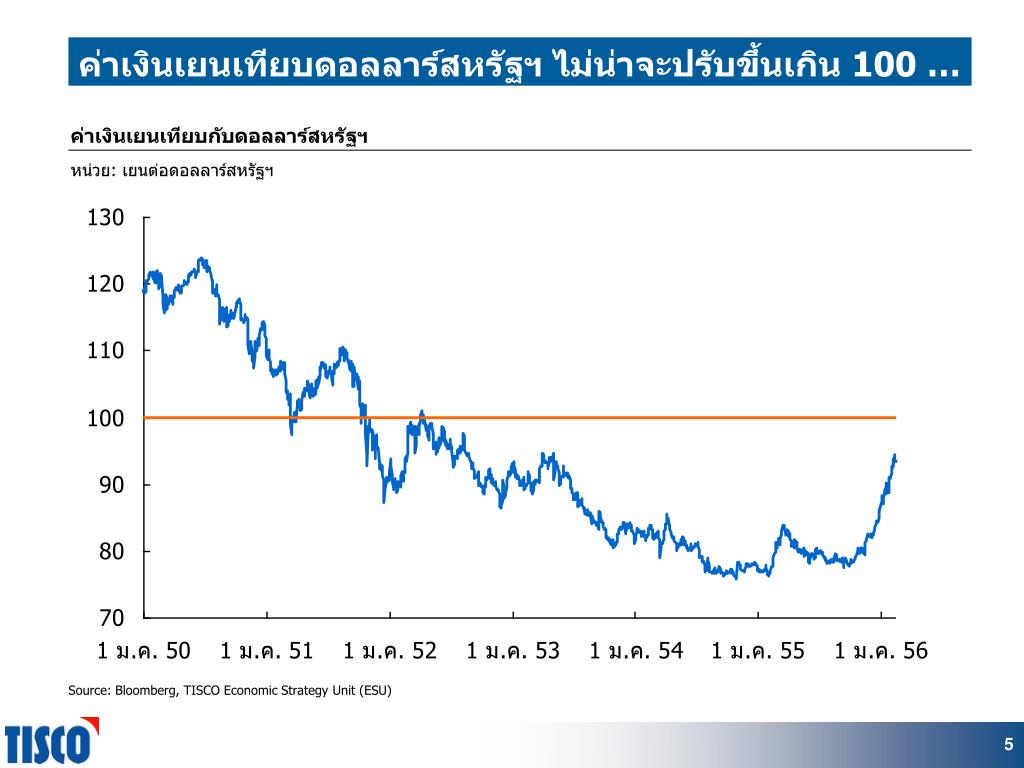 ค่าเงินเยนเทียบดอลลาร์สหรัฐฯ ไม่น่าจะปรับขึ้นเกิน 100 ...

ค่าเงินเยนเทียบกับดอลลาร์สหรัฐฯ

หน่วย: เยนต่อดอลลาร์สหรัฐฯ

130
120
110
100
90
80
70

1 ม.ค. 50 1 ม.ค. 51 1 ม.ค. 52 1 ม.ค. 53 1 ม.ค. 54 1 ม.ค. 55 1 ม.ค. 56

Source: Bloomberg, TISCO Economic Strategy Unit (ESU)

TISCO

5